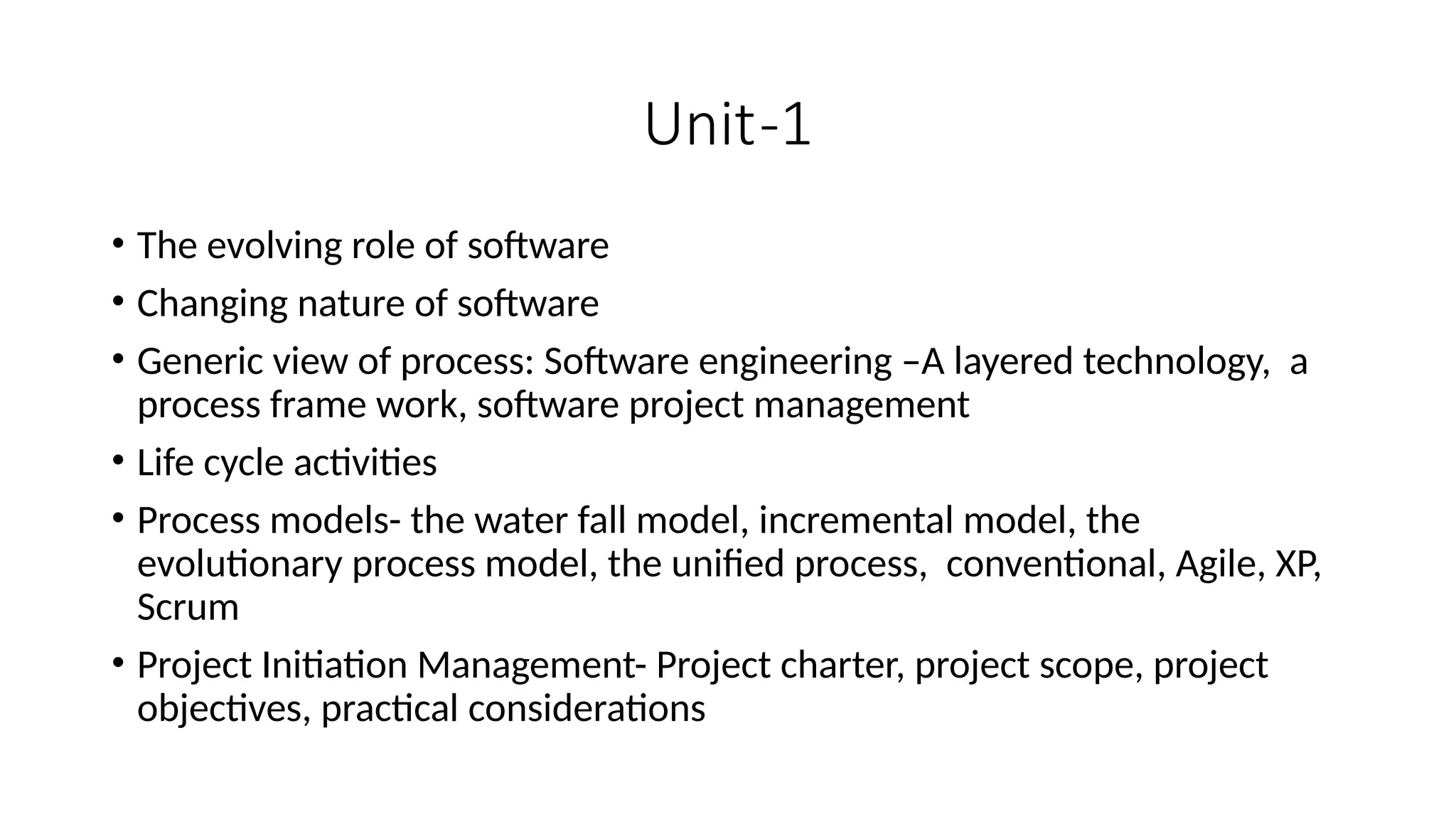 Unit-1

• The evolving role of software
• Changing nature of software
• Generic view of process: Software engineering –A layered technology, a process frame work, software project management
• Life cycle activities
• Process models- the water fall model, incremental model, the evolutionary process model, the unified process, conventional, Agile, XP, Scrum
• Project Initiation Management- Project charter, project scope, project objectives, practical considerations